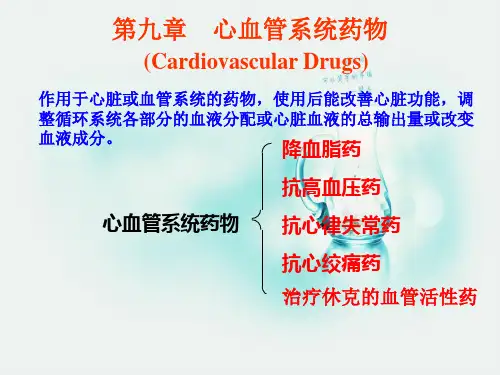 第九章 心血管系统药物
(Cardiovascular Drugs)

作用于心脏或血管系统的药物，使用后能改善心脏功能，调整循环系统各部分的血液分配或心脏血液的总输出量或改变血液成分。

心血管系统药物

降血脂药
抗高血压药
抗心律失常药
抗心绞痛药
治疗休克的血管活性药